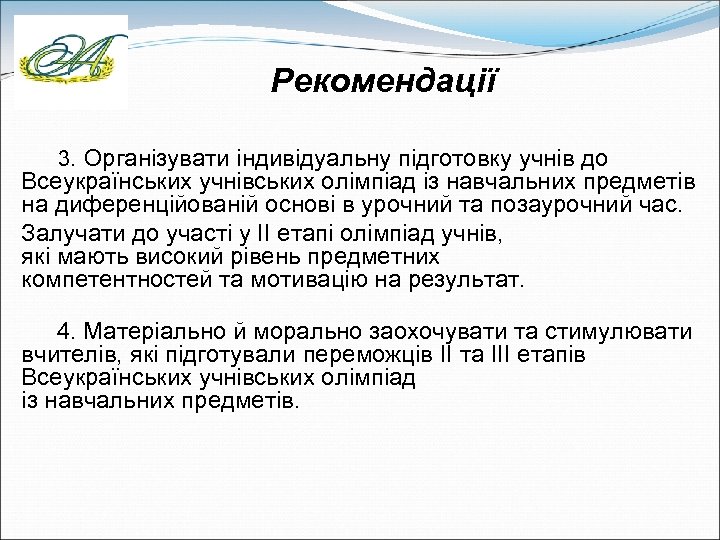 Рекомендації

3. Організувати індивідуальну підготовку учнів до Всеукраїнських учнівських олімпіад із навчальних предметів на диференційованій основі в урочний та позаурочний час.

Залучати до участі у ІІ етапі олімпіад учнів, які мають високий рівень предметних компетентностей та мотивацію на результат.

4. Матеріально й морально заохочувати та стимулювати вчителів, які підготували переможців ІІ та ІІІ етапів Всеукраїнських учнівських олімпіад із навчальних предметів.